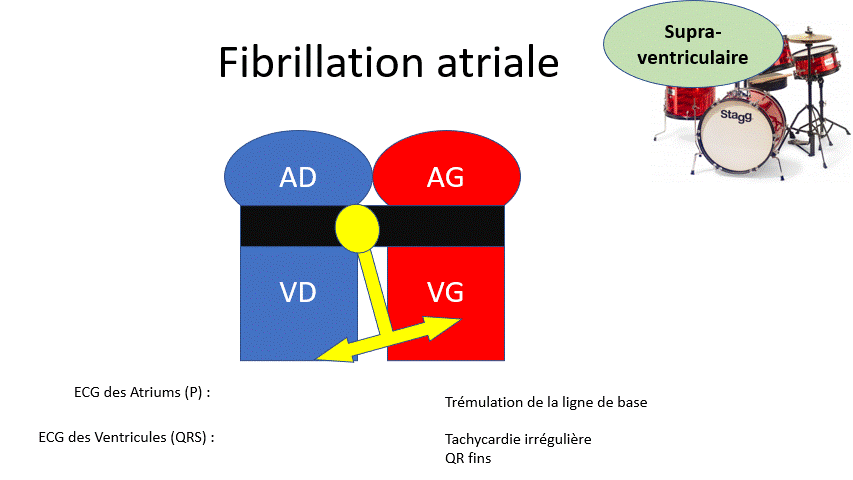 Fibrillation atriale

Supra-ventriculaire

Stagg

AD

AG

VD

VG

ECG des Atriums (P) :

Trémulation de la ligne de base

ECG des Ventricules (QRS) :

Tachycardie irrégulière
QR fins